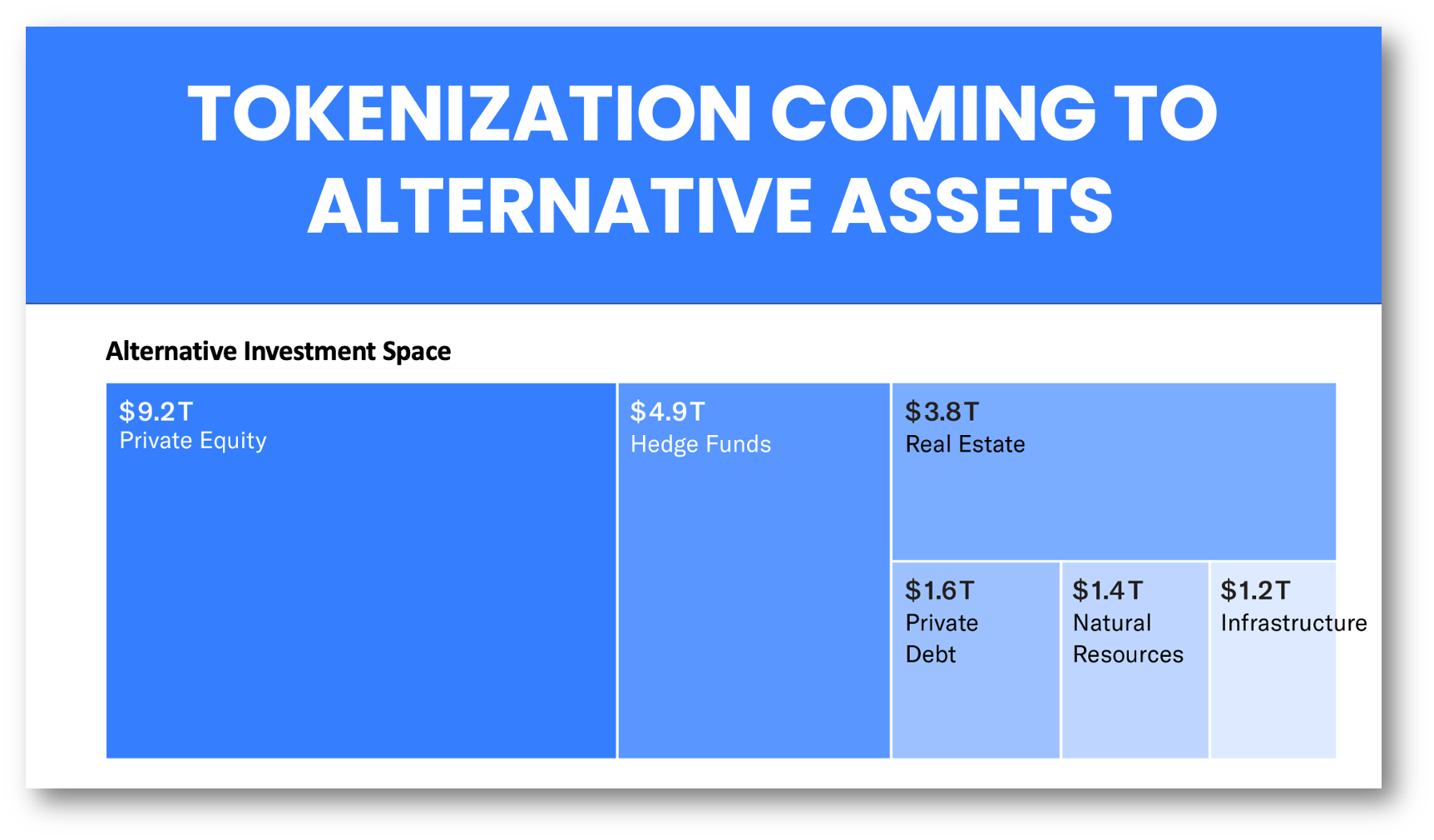 TOKENIZATION COMING TO ALTERNATIVE ASSETS

Alternative Investment Space

\$9.2T
Private Equity

\$4.9T
Hedge Funds

\$3.8T
Real Estate

\$1.6T
Private Debt

\$1.4T
Natural Resources

\$1.2T
Infrastructure